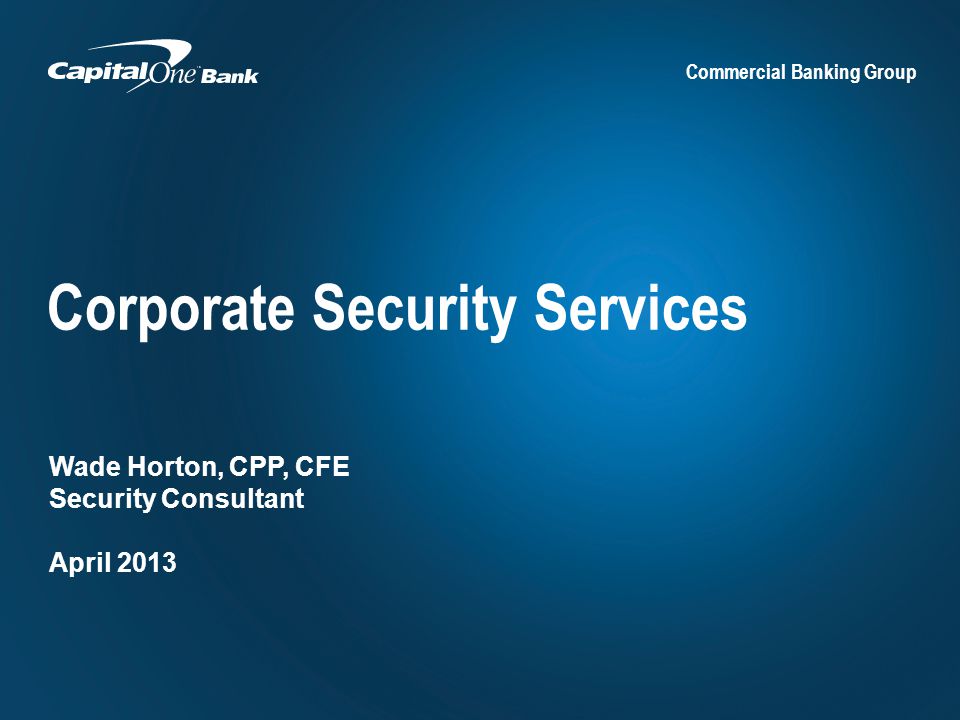 Capital One Bank

Commercial Banking Group

Corporate Security Services

Wade Horton, CPP, CFE
Security Consultant

April 2013